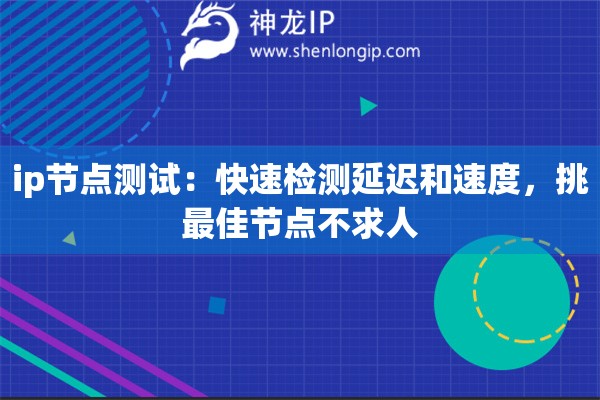 神龙IP
www.shenlongip.com

ip节点测试：快速检测延迟和速度，挑最佳节点不求人